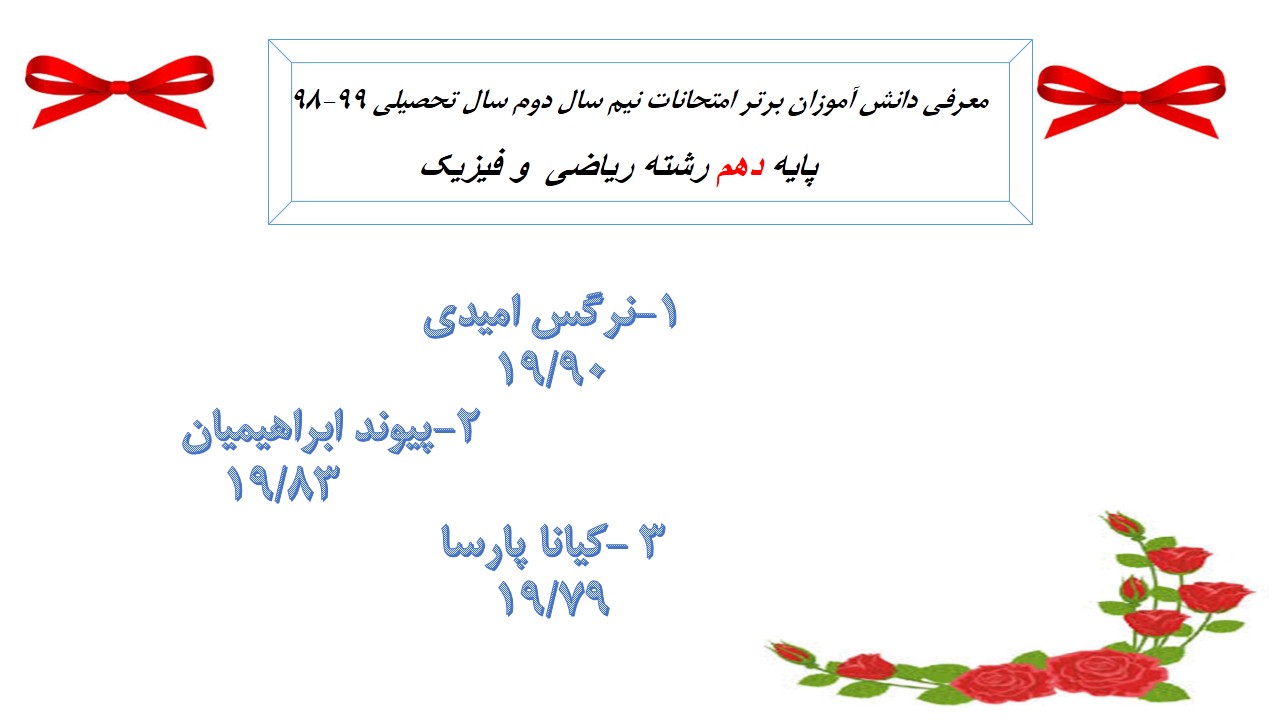 معرفی دانش آموزان برتر امتحانات نیم سال دوم سال تحصیلی ۹۹-۹۸

پایه دهم رشته ریاضی و فیزیک

۱-نرگس امیدی
۱۹/۹۰

۲-پیوند ابراهیمیان
۱۹/۸۳

۳ -کیانا پارسا
۱۹/۷۹